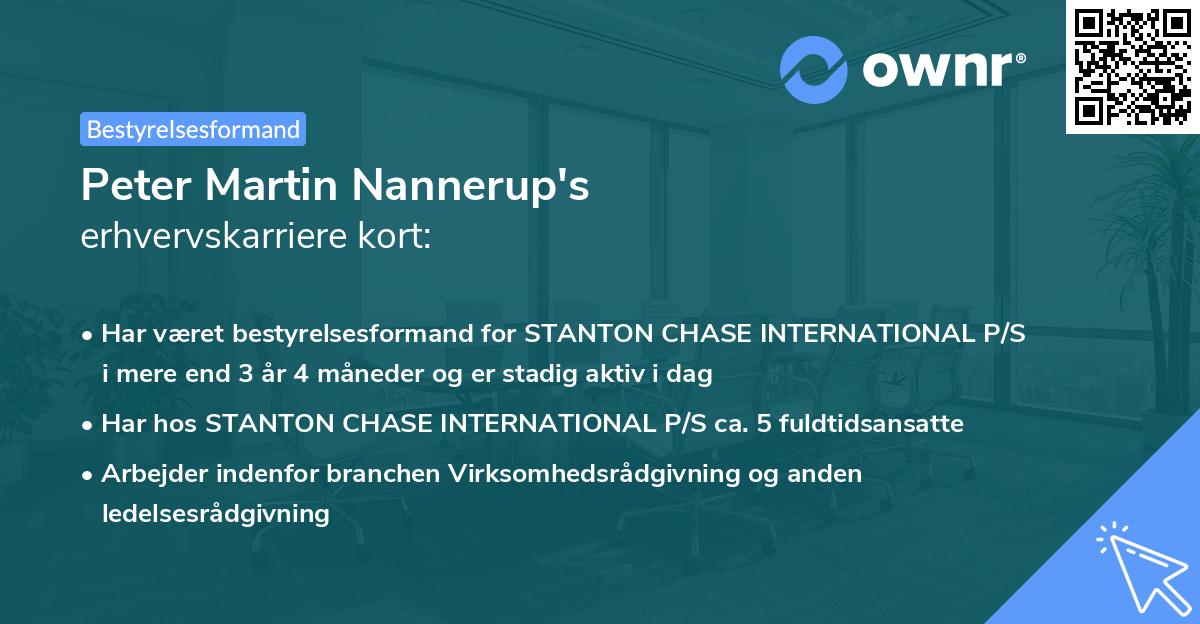 ownr®

Bestyrelsesformand

Peter Martin Nannerup's
erhvervskarriere kort:

• Har været bestyrelsesformand for STANTON CHASE INTERNATIONAL P/S i mere end 3 år 4 måneder og er stadig aktiv i dag

• Har hos STANTON CHASE INTERNATIONAL P/S ca. 5 fuldtidsansatte

• Arbejder indenfor branchen Virksomhedsrådgivning og anden ledelsesrådgivning